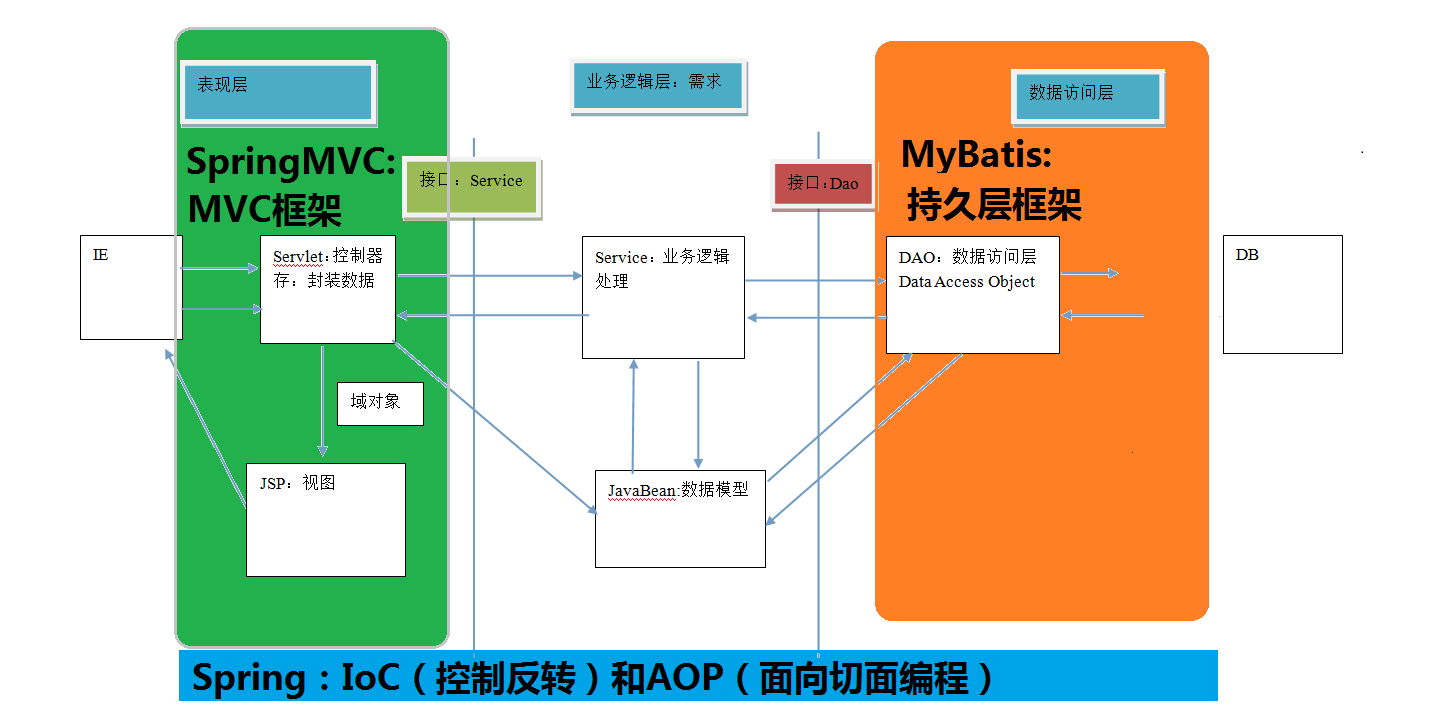 表现层

业务逻辑层：需求

数据访问层

SpringMVC:
MVC框架

接口：Service

接口：Dao

MyBatis:
持久层框架

IE

Servlet：控制器
存：封装数据

Service：业务逻辑处理

DAO：数据访问层
Data Access Object

DB

域对象

JSP：视图

JavaBean:数据模型

Spring：IoC（控制反转）和AOP（面向切面编程）